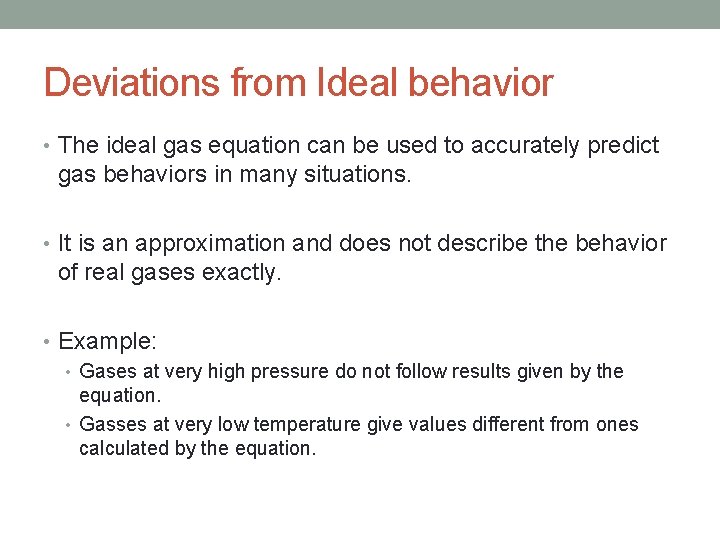 Deviations from Ideal behavior

• The ideal gas equation can be used to accurately predict gas behaviors in many situations.

• It is an approximation and does not describe the behavior of real gases exactly.

• Example:
  • Gases at very high pressure do not follow results given by the equation.
  • Gasses at very low temperature give values different from ones calculated by the equation.